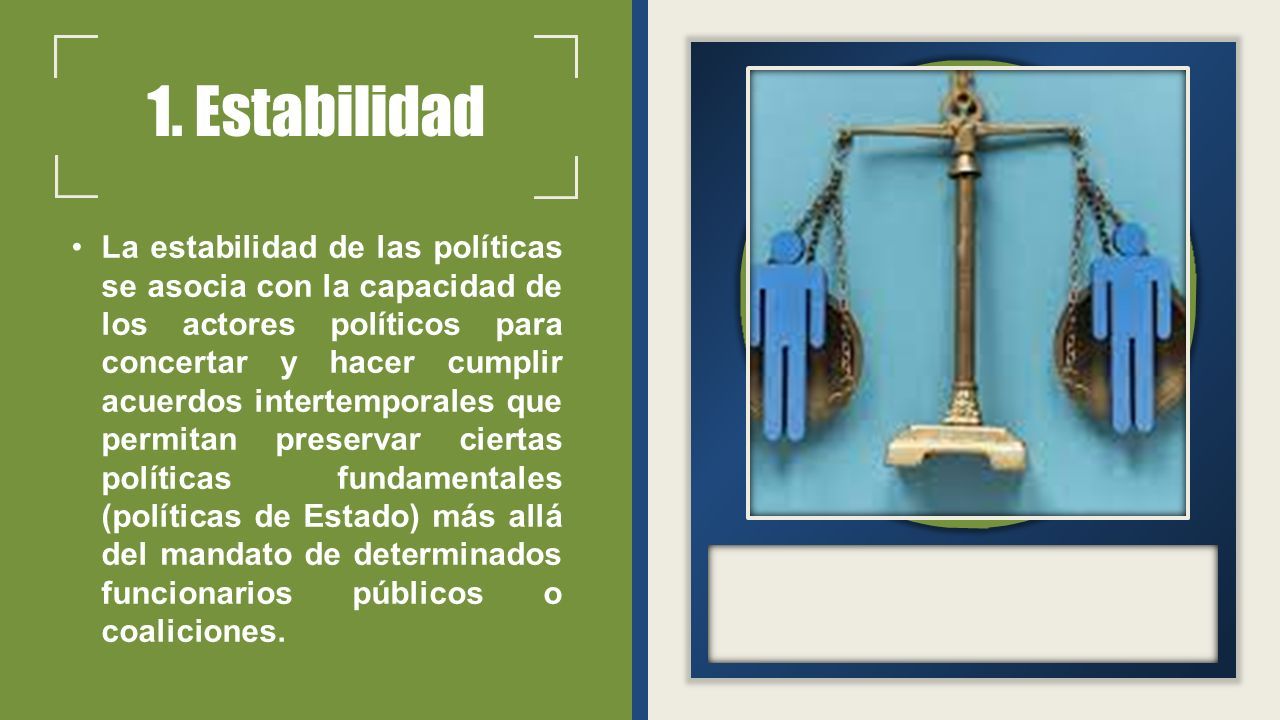 1. Estabilidad

• La estabilidad de las políticas se asocia con la capacidad de los actores políticos para concertar y hacer cumplir acuerdos intertemporales que permitan preservar ciertas políticas fundamentales (políticas de Estado) más allá del mandato de determinados funcionarios públicos o coaliciones.